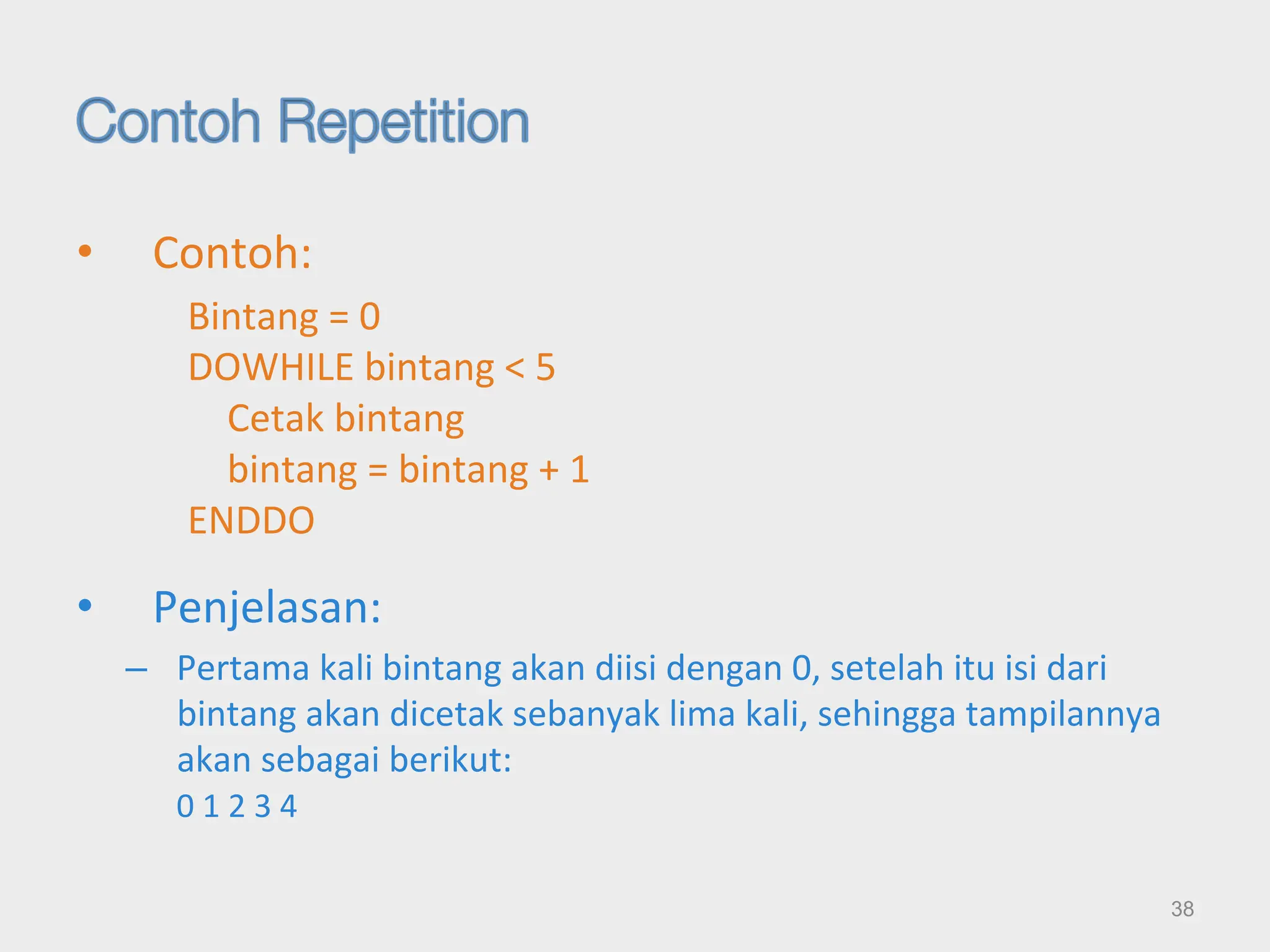 Contoh Repetition

• Contoh:

Bintang = 0
DOWHILE bintang < 5
Cetak bintang
bintang = bintang + 1
ENDDO

• Penjelasan:

– Pertama kali bintang akan diisi dengan 0, setelah itu isi dari bintang akan dicetak sebanyak lima kali, sehingga tampilannya akan sebagai berikut:
0 1 2 3 4

38